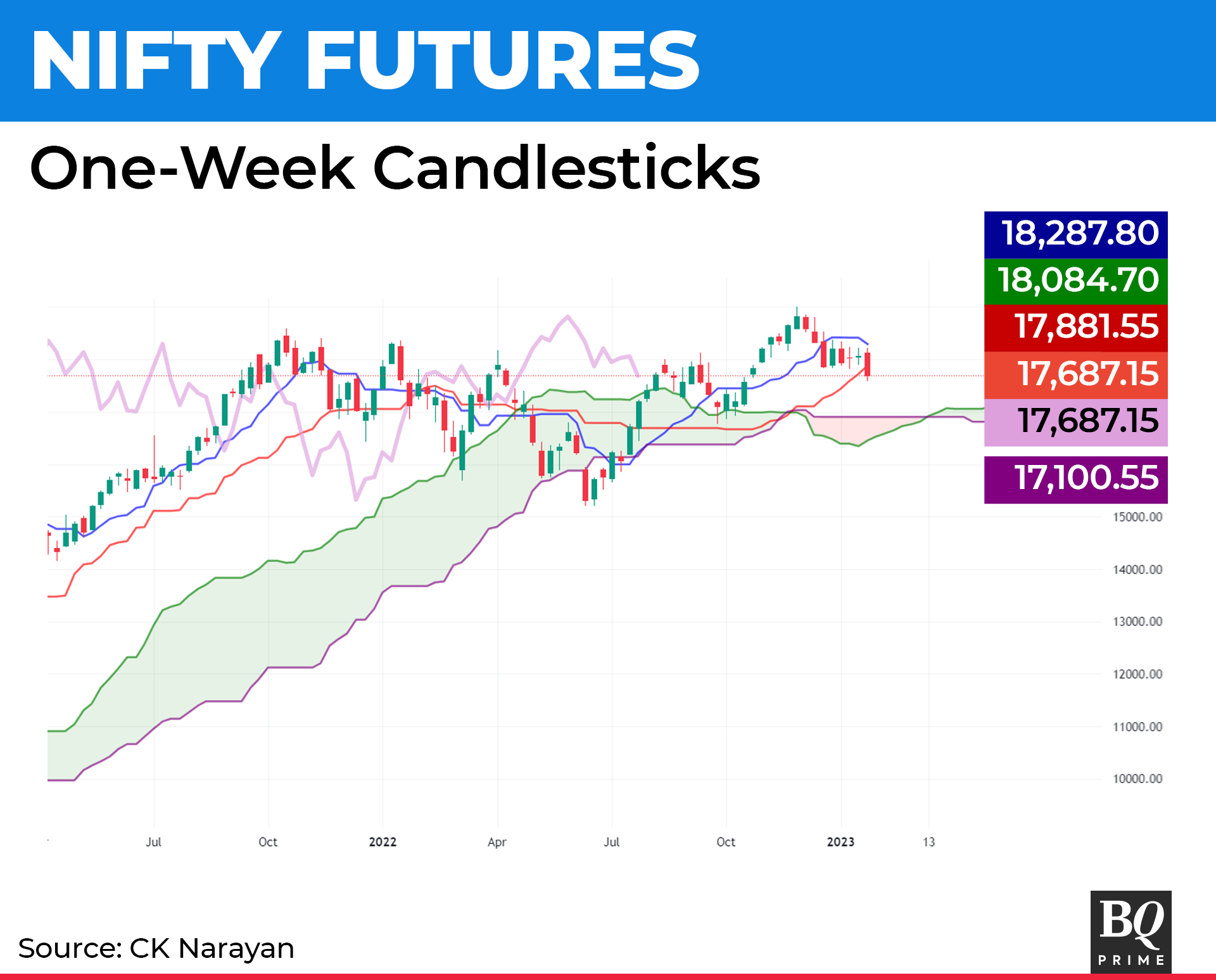 NIFTY FUTURES

One-Week Candlesticks

18,287.80
18,084.70
17,881.55
17,687.15
17,687.15
17,100.55

15000.00
14000.00
13000.00
12000.00
11000.00
10000.00

Jul
Oct
2022
Apr
Jul
Oct
2023
13

Source: CK Narayan

BQ PRIME